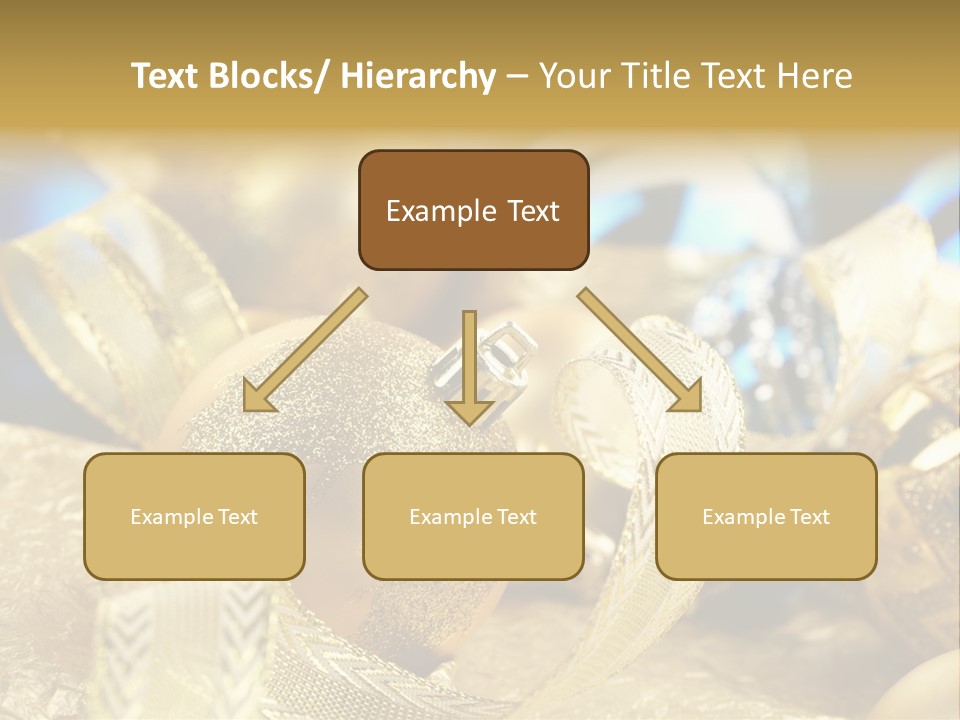 Text Blocks/ Hierarchy – Your Title Text Here

Example Text

Example Text

Example Text

Example Text